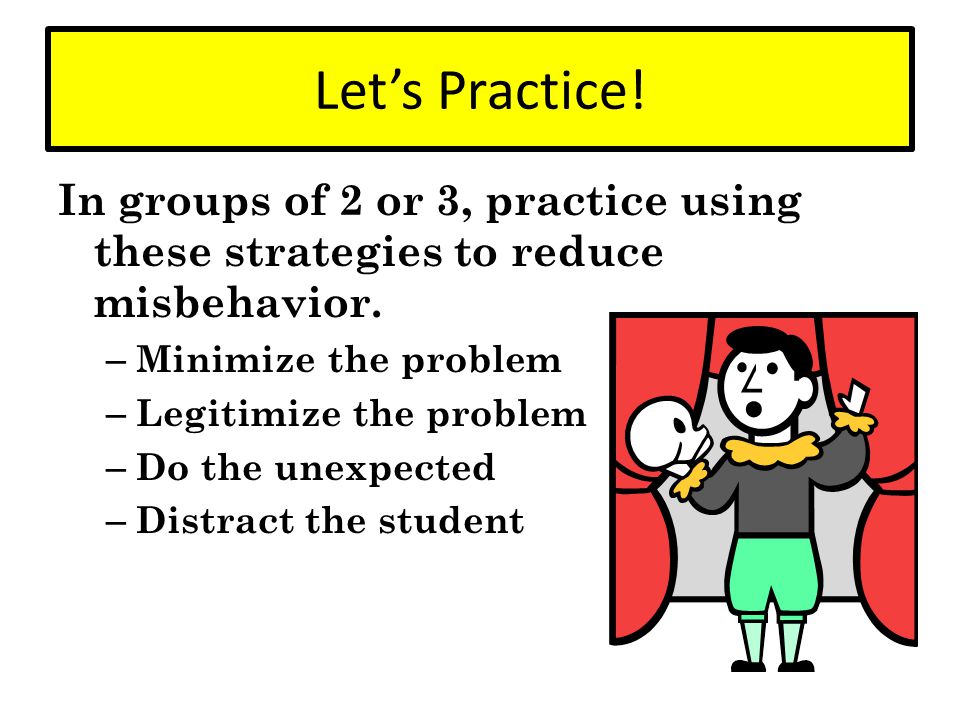 Let’s Practice!

In groups of 2 or 3, practice using these strategies to reduce misbehavior.

– Minimize the problem
– Legitimize the problem
– Do the unexpected
– Distract the student